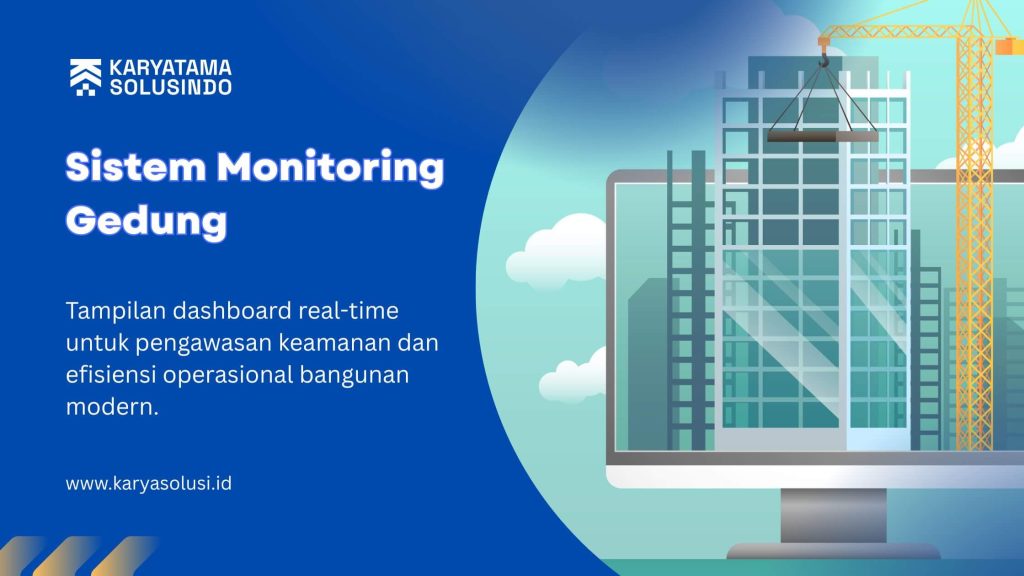 KARYATAMA SOLUSINDO

Sistem Monitoring Gedung

Tampilan dashboard real-time untuk pengawasan keamanan dan efisiensi operasional bangunan modern.

www.karyasolusi.id